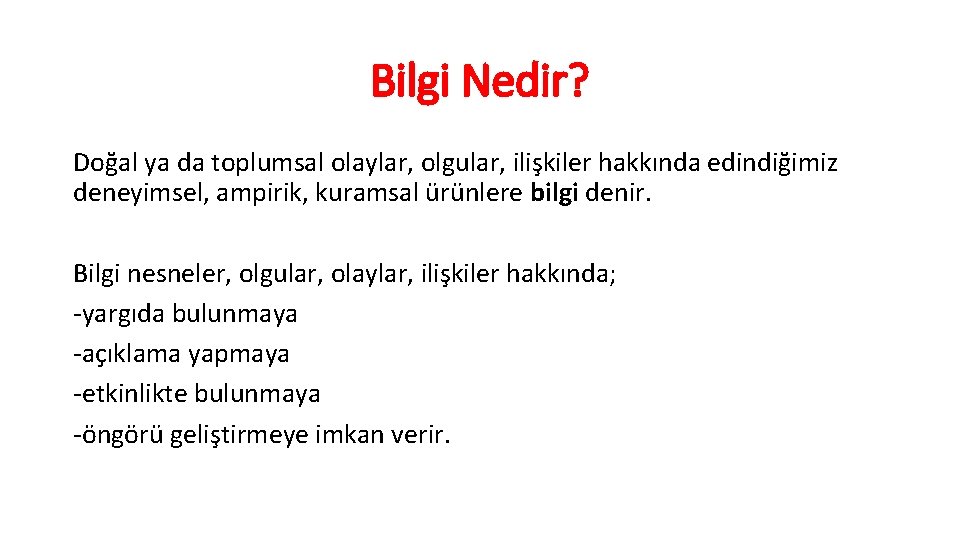 Bilgi Nedir?

Doğal ya da toplumsal olaylar, olgular, ilişkiler hakkında edindiğimiz deneyimsel, ampirik, kuramsal ürünlere bilgi denir.

Bilgi nesneler, olgular, olaylar, ilişkiler hakkında;
-yargıda bulunmaya
-açıklama yapmaya
-etkinlikte bulunmaya
-öngörü geliştirmeye imkan verir.